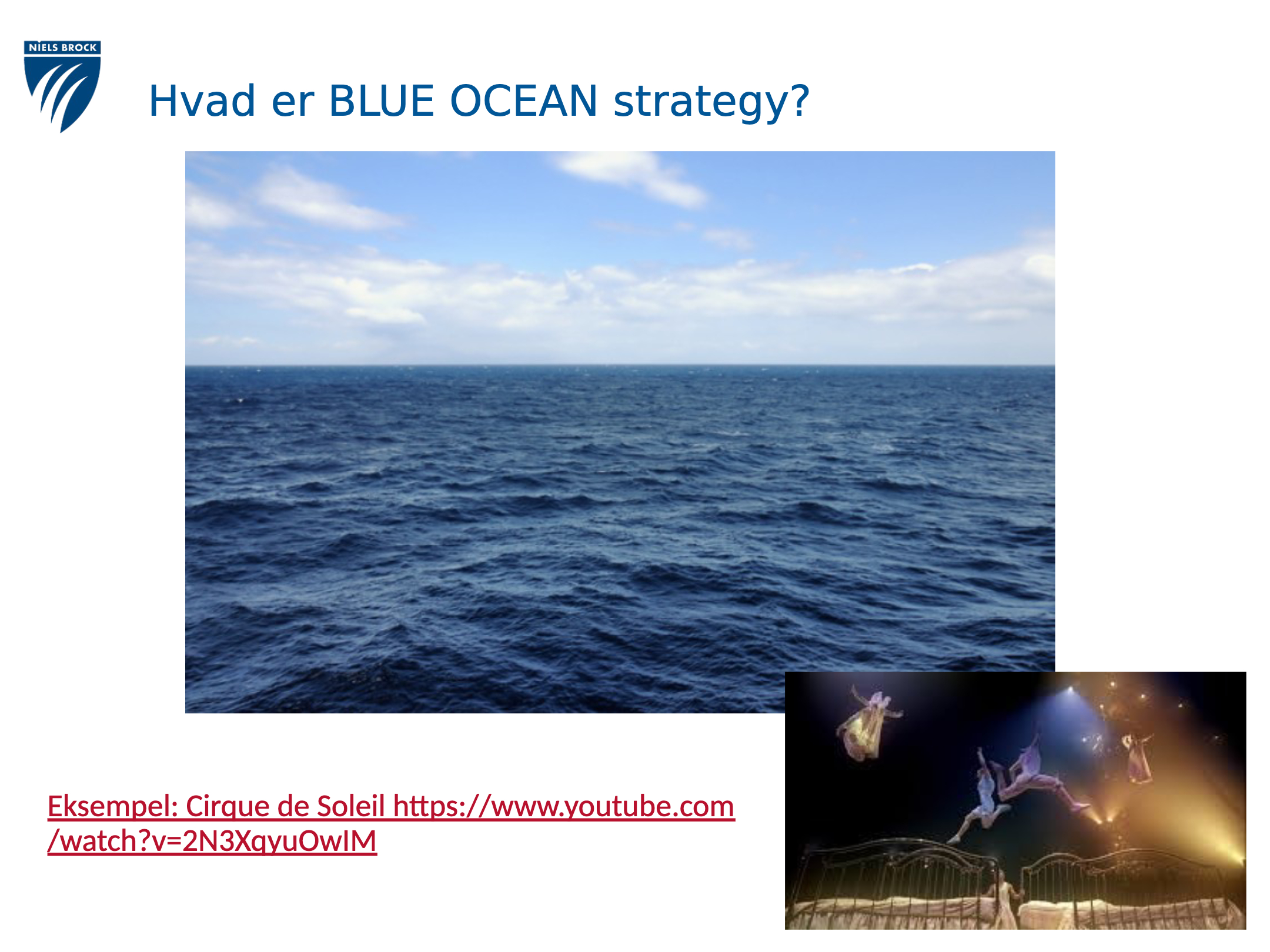 NIELS BROCK

Hvad er BLUE OCEAN strategy?

Eksempel: Cirque de Soleil https://www.youtube.com/watch?v=2N3XqyuOwIM